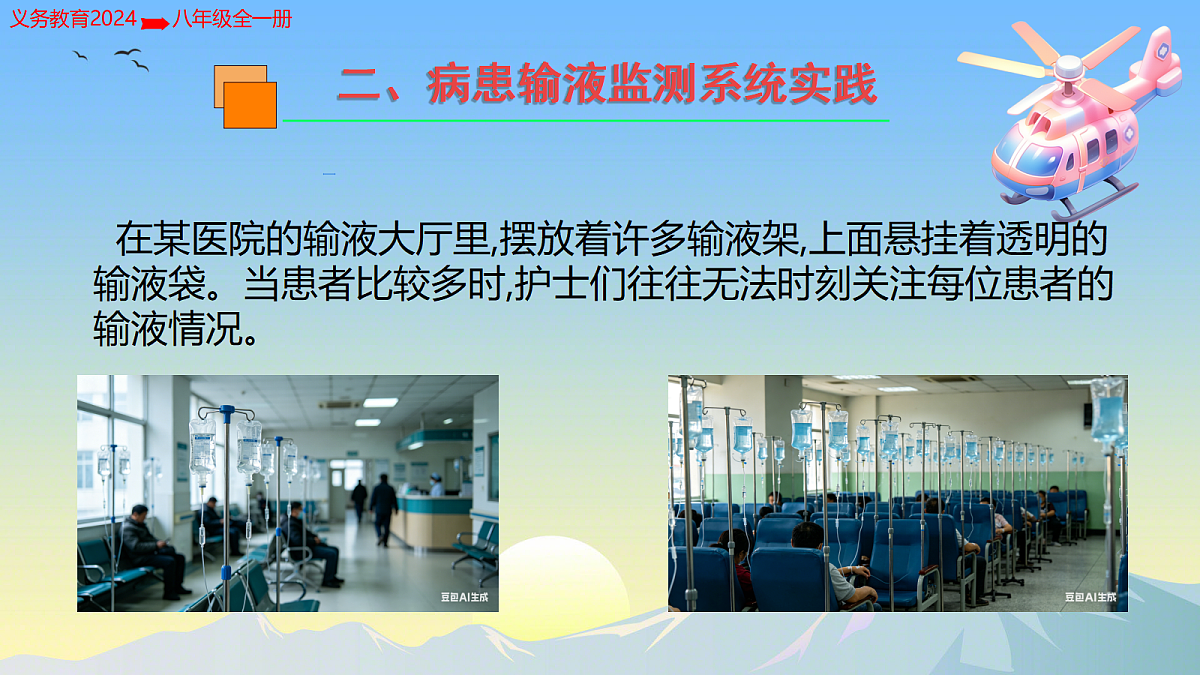 义务教育2024 八年级全一册

二、病患输液监测系统实践

在某医院的输液大厅里,摆放着许多输液架,上面悬挂着透明的输液袋。当患者比较多时,护士们往往无法时刻关注每位患者的输液情况。

豆包AI生成

豆包AI生成